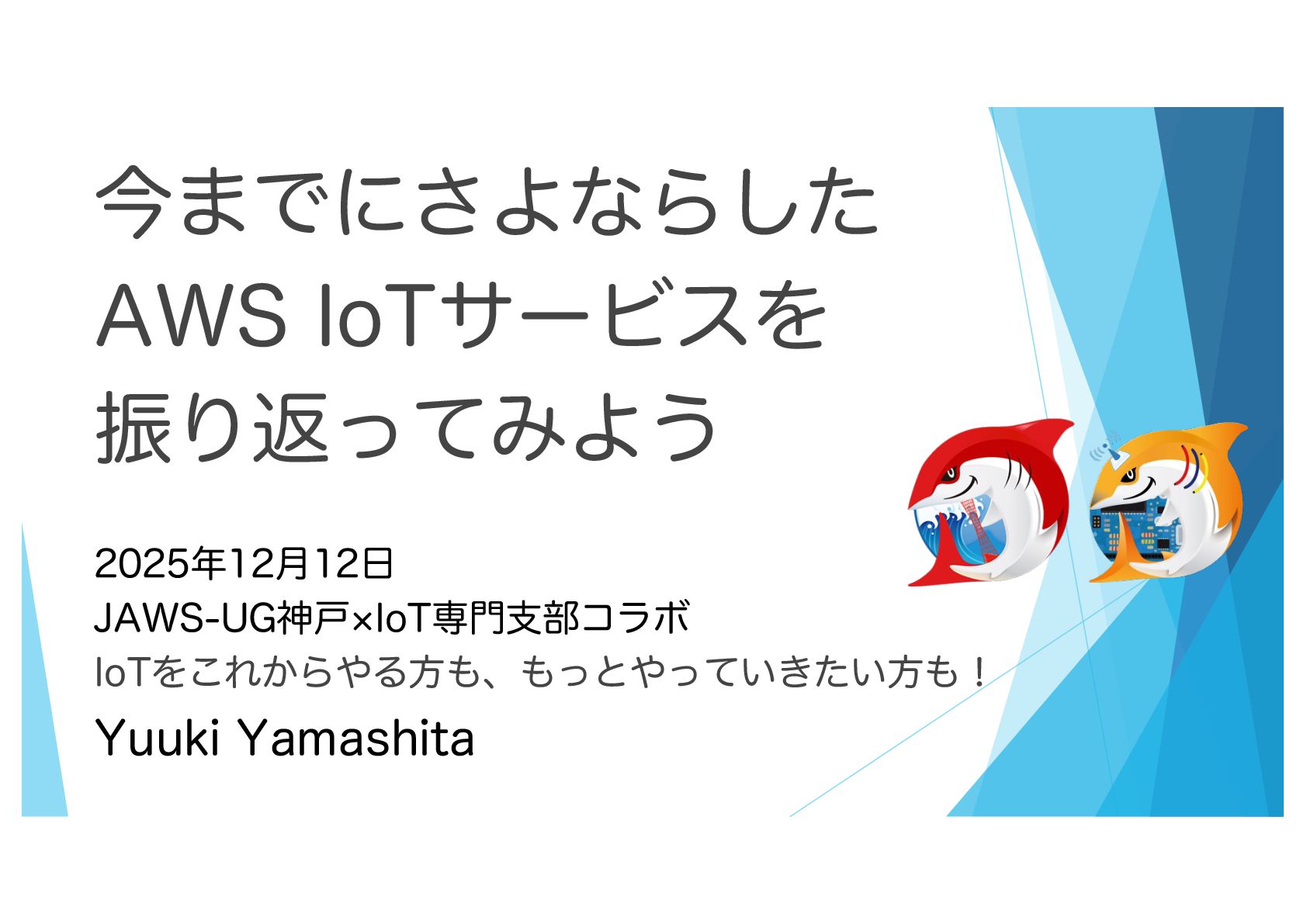 今までにさよならした AWS IoTサービスを 振り返ってみよう

2025年12月12日
JAWS-UG神戸×IoT専門支部コラボ
IoTをこれからやる方も、もっとやっていきたい方も！
Yuuki Yamashita